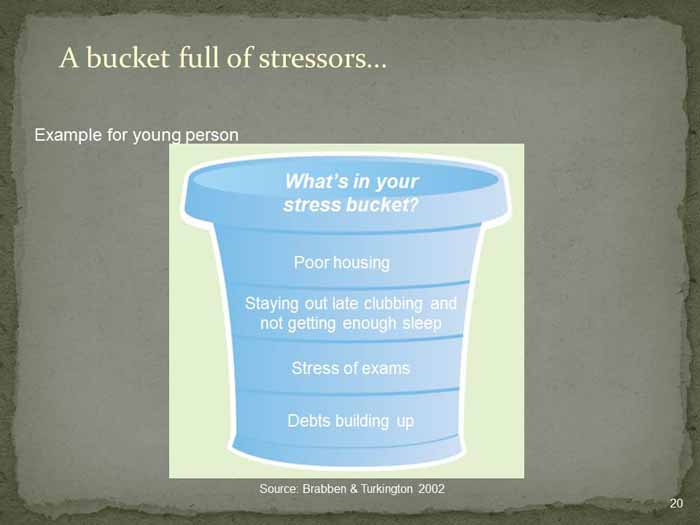 A bucket full of stressors…

Example for young person

What's in your stress bucket?

Poor housing

Staying out late clubbing and not getting enough sleep

Stress of exams

Debts building up

Source: Brabben & Turkington 2002

20